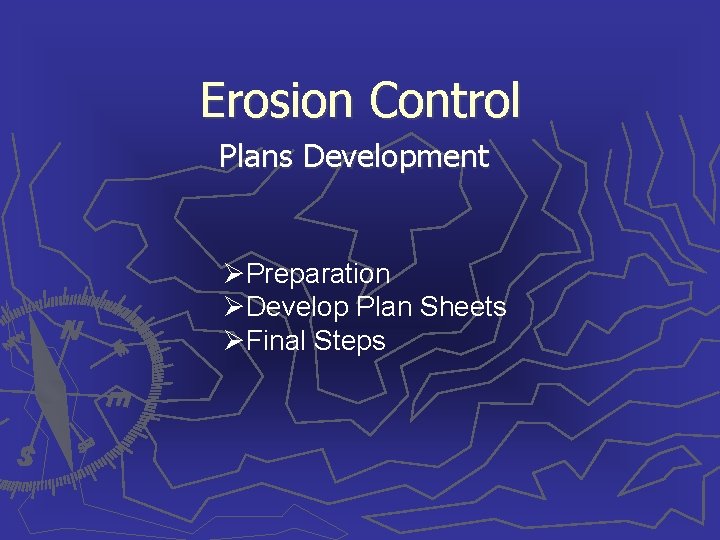 Erosion Control

Plans Development

➢Preparation
➢Develop Plan Sheets
➢Final Steps